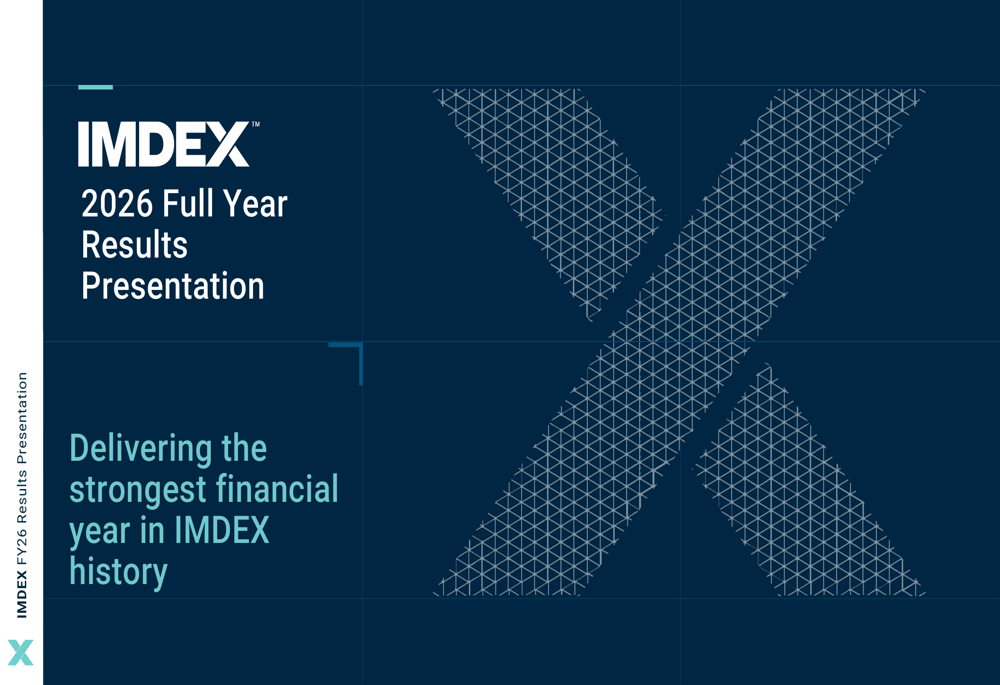 IMDEX™

2026 Full Year Results Presentation

Delivering the strongest financial year in IMDEX history

IMDEX FY26 Results Presentation